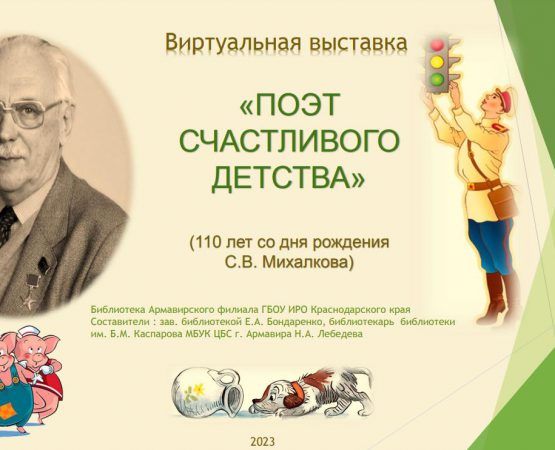 Виртуальная выставка

«ПОЭТ СЧАСТЛИВОГО ДЕТСТВА»

(110 лет со дня рождения С.В. Михалкова)

Библиотека Армавирского филиала ГБОУ ИРО Краснодарского края
Составители : зав. библиотекой Е.А. Бондаренко, библиотекарь библиотеки им. Б.М. Каспарова МБУК ЦБС г. Армавира Н.А. Лебедева

2023